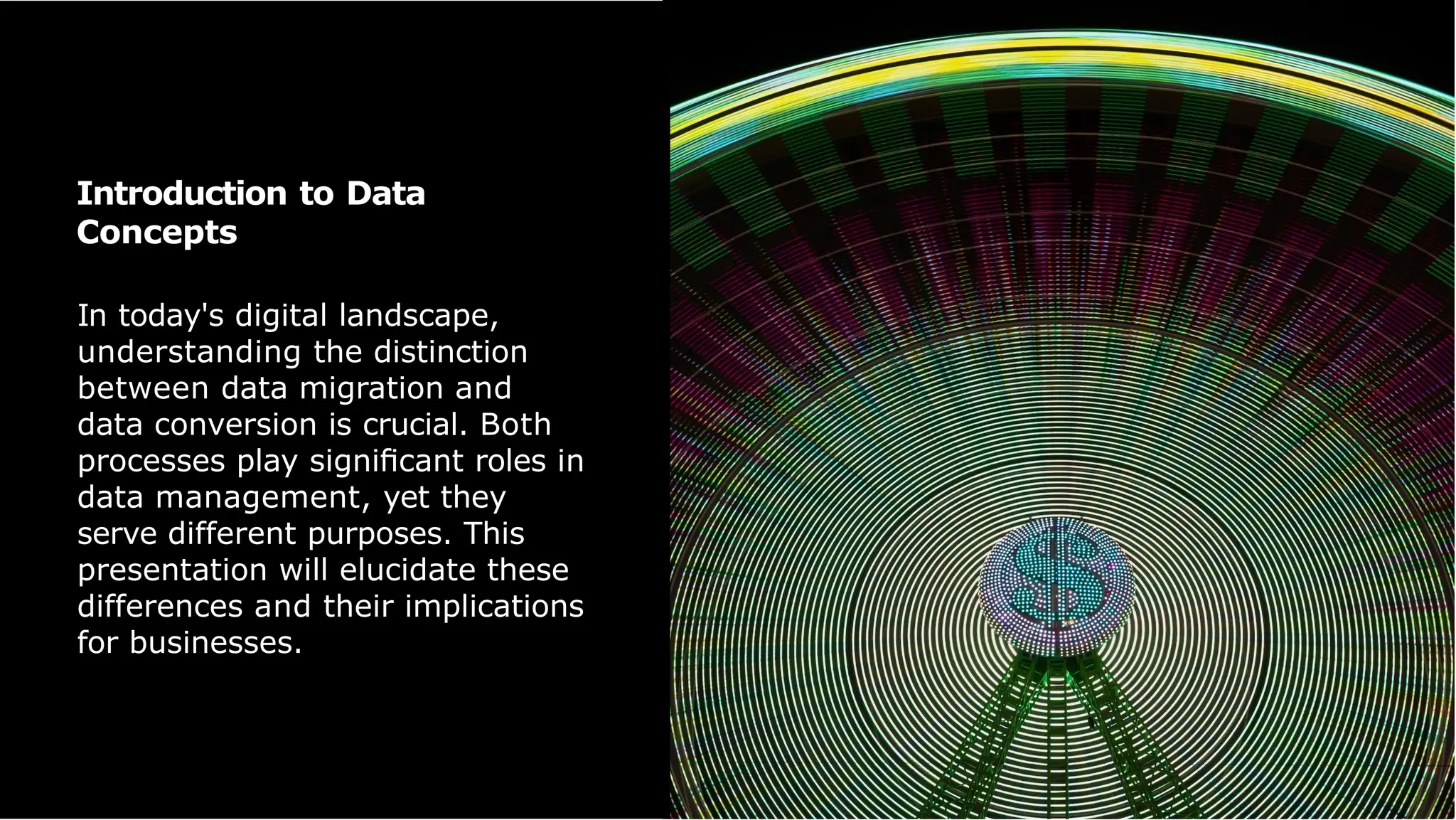 Introduction to Data Concepts

In today's digital landscape, understanding the distinction between data migration and data conversion is crucial. Both processes play significant roles in data management, yet they serve different purposes. This presentation will elucidate these differences and their implications for businesses.

$